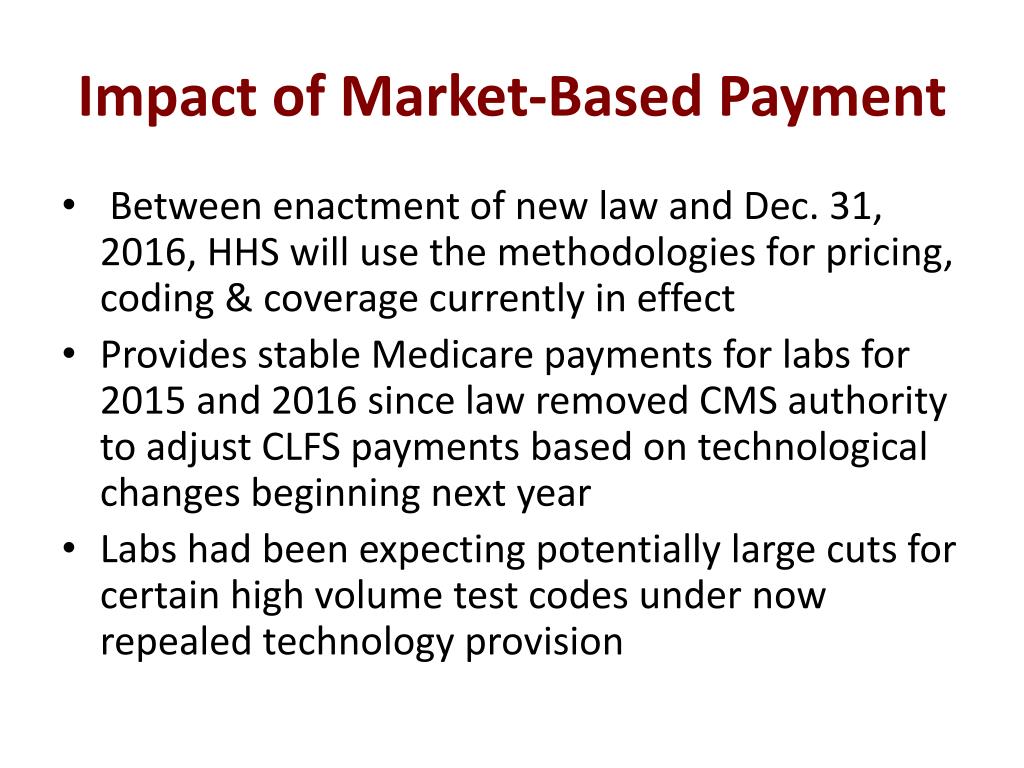 Impact of Market-Based Payment

• Between enactment of new law and Dec. 31, 2016, HHS will use the methodologies for pricing, coding & coverage currently in effect
• Provides stable Medicare payments for labs for 2015 and 2016 since law removed CMS authority to adjust CLFS payments based on technological changes beginning next year
• Labs had been expecting potentially large cuts for certain high volume test codes under now repealed technology provision